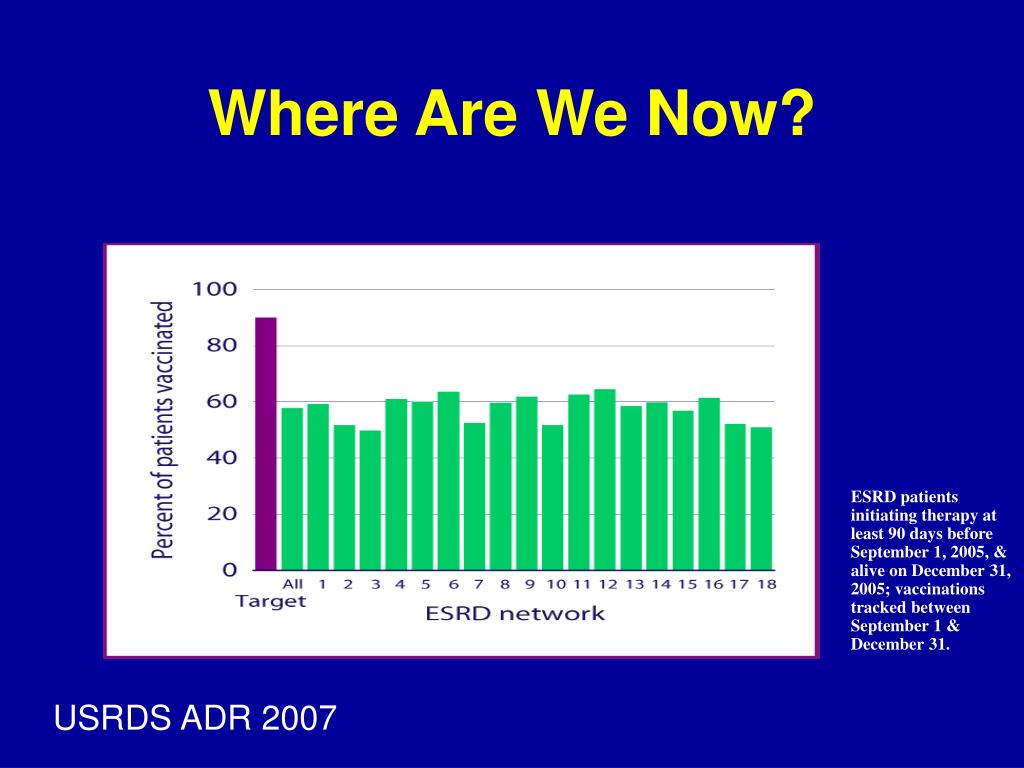 Where Are We Now?

Percent of patients vaccinated

100
80
60
40
20
0

Target
All 1 2 3 4 5 6 7 8 9 10 11 12 13 14 15 16 17 18
ESRD network

ESRD patients initiating therapy at least 90 days before September 1, 2005, & alive on December 31, 2005; vaccinations tracked between September 1 & December 31.

USRDS ADR 2007